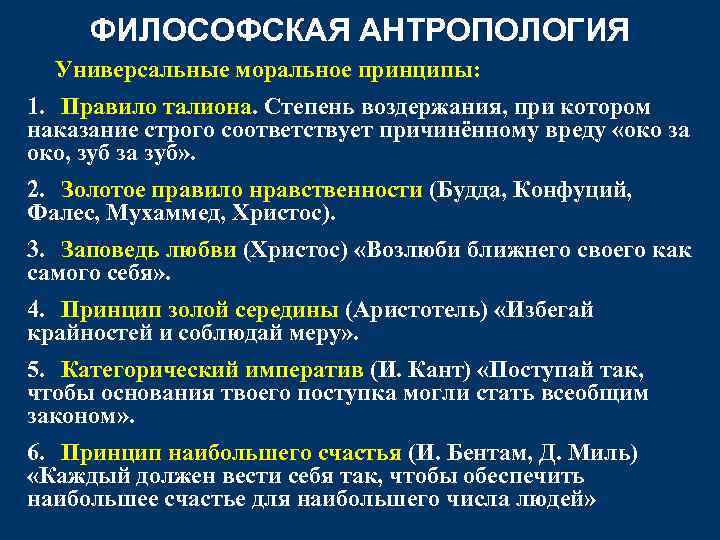 ФИЛОСОФСКАЯ АНТРОПОЛОГИЯ

Универсальные моральное принципы:

1. Правило талиона. Степень воздержания, при котором наказание строго соответствует причинённому вреду «око за око, зуб за зуб».

2. Золотое правило нравственности (Будда, Конфуций, Фалес, Мухаммед, Христос).

3. Заповедь любви (Христос) «Возлюби ближнего своего как самого себя».

4. Принцип золой середины (Аристотель) «Избегай крайностей и соблюдай меру».

5. Категорический императив (И. Кант) «Поступай так, чтобы основания твоего поступка могли стать всеобщим законом».

6. Принцип наибольшего счастья (И. Бентам, Д. Миль) «Каждый должен вести себя так, чтобы обеспечить наибольшее счастье для наибольшего числа людей»